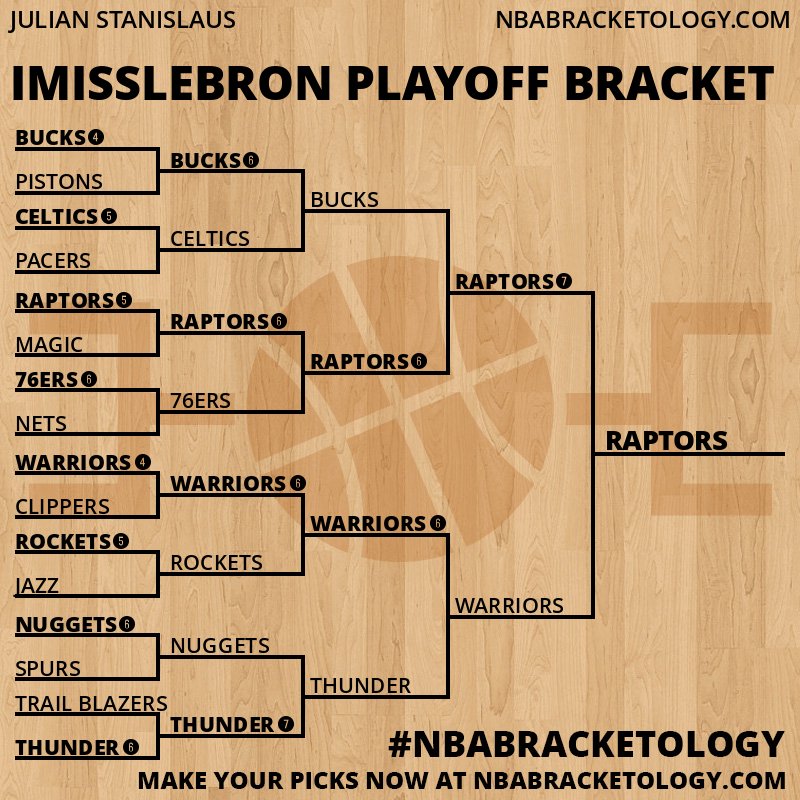 JULIAN STANISLAUS
NBABRACKETOLOGY.COM

IMISSLEBRON PLAYOFF BRACKET

BUCKS 4
PISTONS
CELTICS 5
PACERS
RAPTORS 5
MAGIC
76ERS 6
NETS
WARRIORS 4
CLIPPERS
ROCKETS 5
JAZZ
NUGGETS 6
SPURS
TRAIL BLAZERS
THUNDER 6

BUCKS 6
CELTICS
RAPTORS 6
76ERS
WARRIORS 6
ROCKETS
NUGGETS
THUNDER 7

BUCKS
RAPTORS 6
WARRIORS 6
THUNDER

RAPTORS 7
WARRIORS

RAPTORS

#NBABRACKETOLOGY
MAKE YOUR PICKS NOW AT NBABRACKETOLOGY.COM